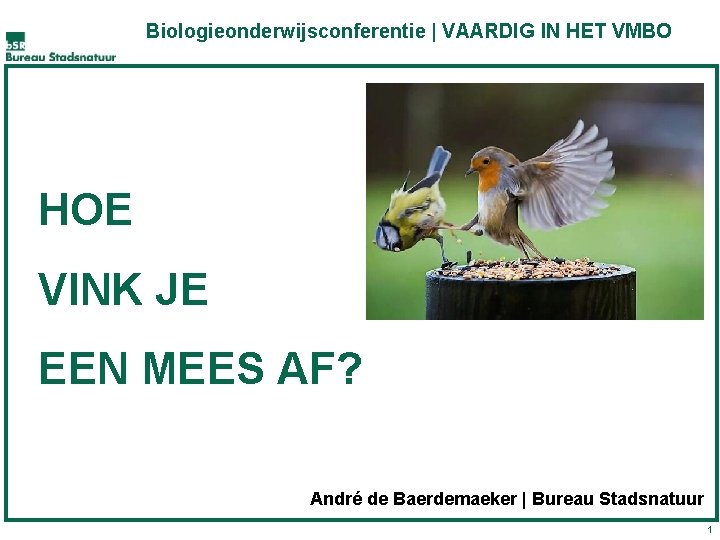 bSR
Bureau Stadsnatuur

Biologieonderwijsconferentie | VAARDIG IN HET VMBO

HOE

VINK JE

EEN MEES AF?

André de Baerdemaeker | Bureau Stadsnatuur

1